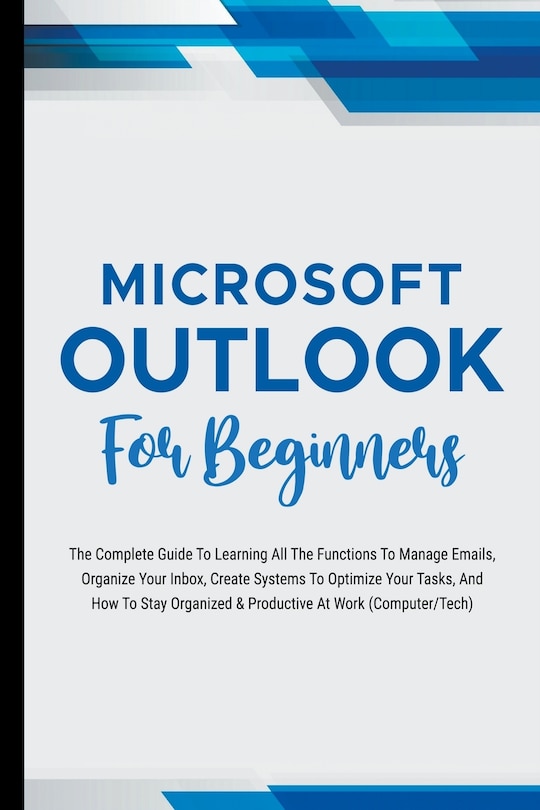 MICROSOFT
OUTLOOK
For Beginners

The Complete Guide To Learning All The Functions To Manage Emails, Organize Your Inbox, Create Systems To Optimize Your Tasks, And How To Stay Organized & Productive At Work (Computer/Tech)